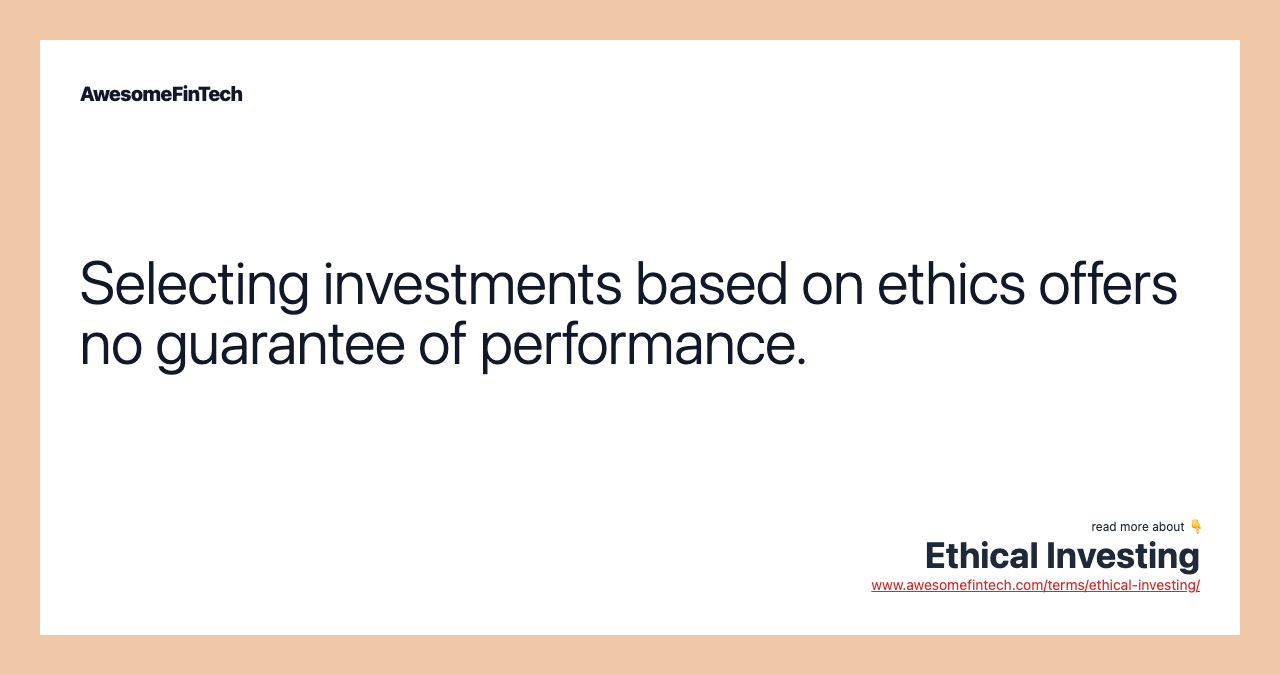 AwesomeFinTech

Selecting investments based on ethics offers no guarantee of performance.

read more about 👇
Ethical Investing
www.awesomefintech.com/terms/ethical-investing/